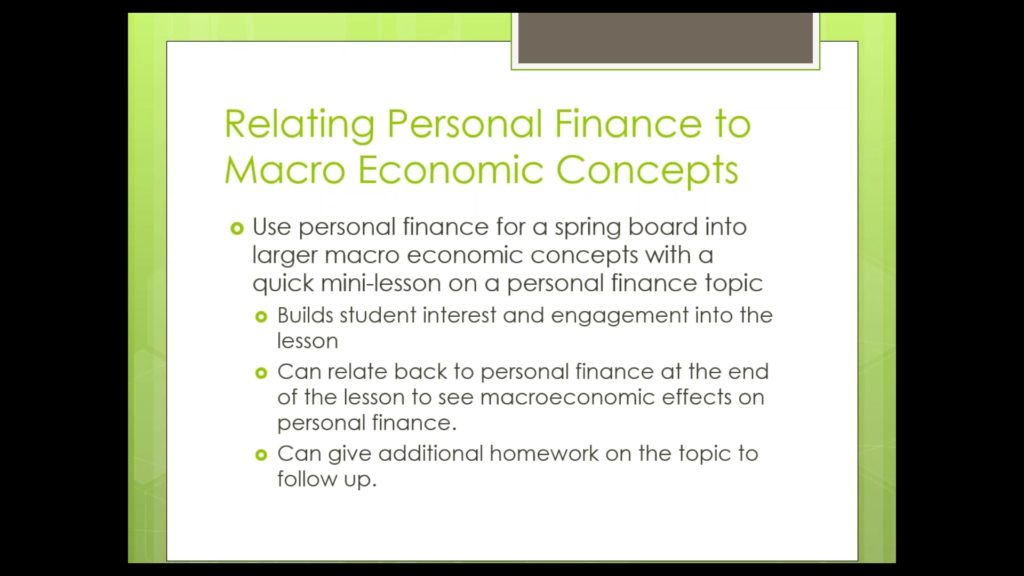 Relating Personal Finance to Macro Economic Concepts

Use personal finance for a spring board into larger macro economic concepts with a quick mini-lesson on a personal finance topic

Builds student interest and engagement into the lesson

Can relate back to personal finance at the end of the lesson to see macroeconomic effects on personal finance.

Can give additional homework on the topic to follow up.